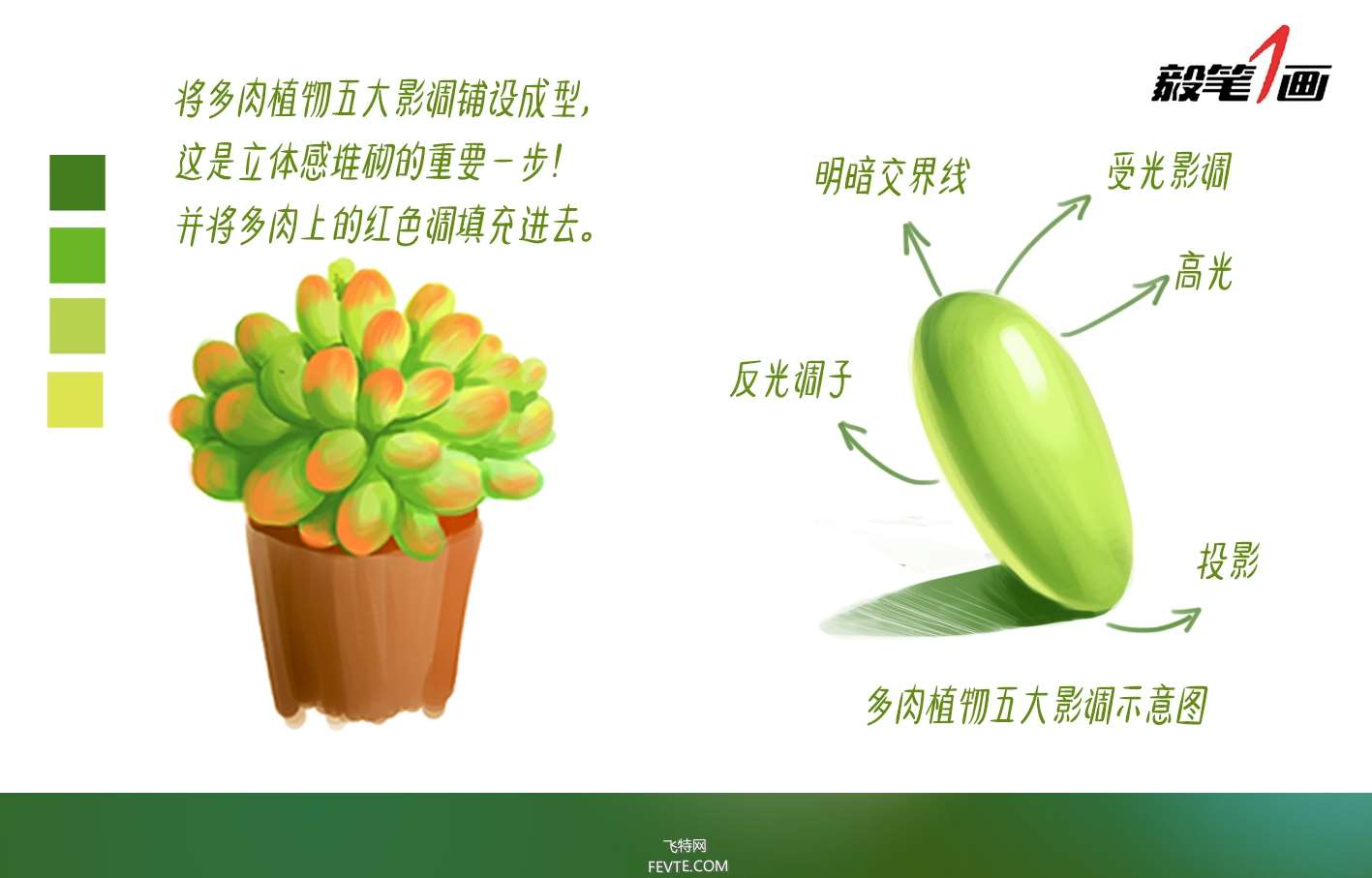 将多肉植物五大影调铺设成型,
这是立体感堆砌的重要一步!
并将多肉上的红色调填充进去。

毅笔1画

明暗交界线

受光影调

高光

反光调子

投影

多肉植物五大影调示意图

飞特网
FEVTE.COM